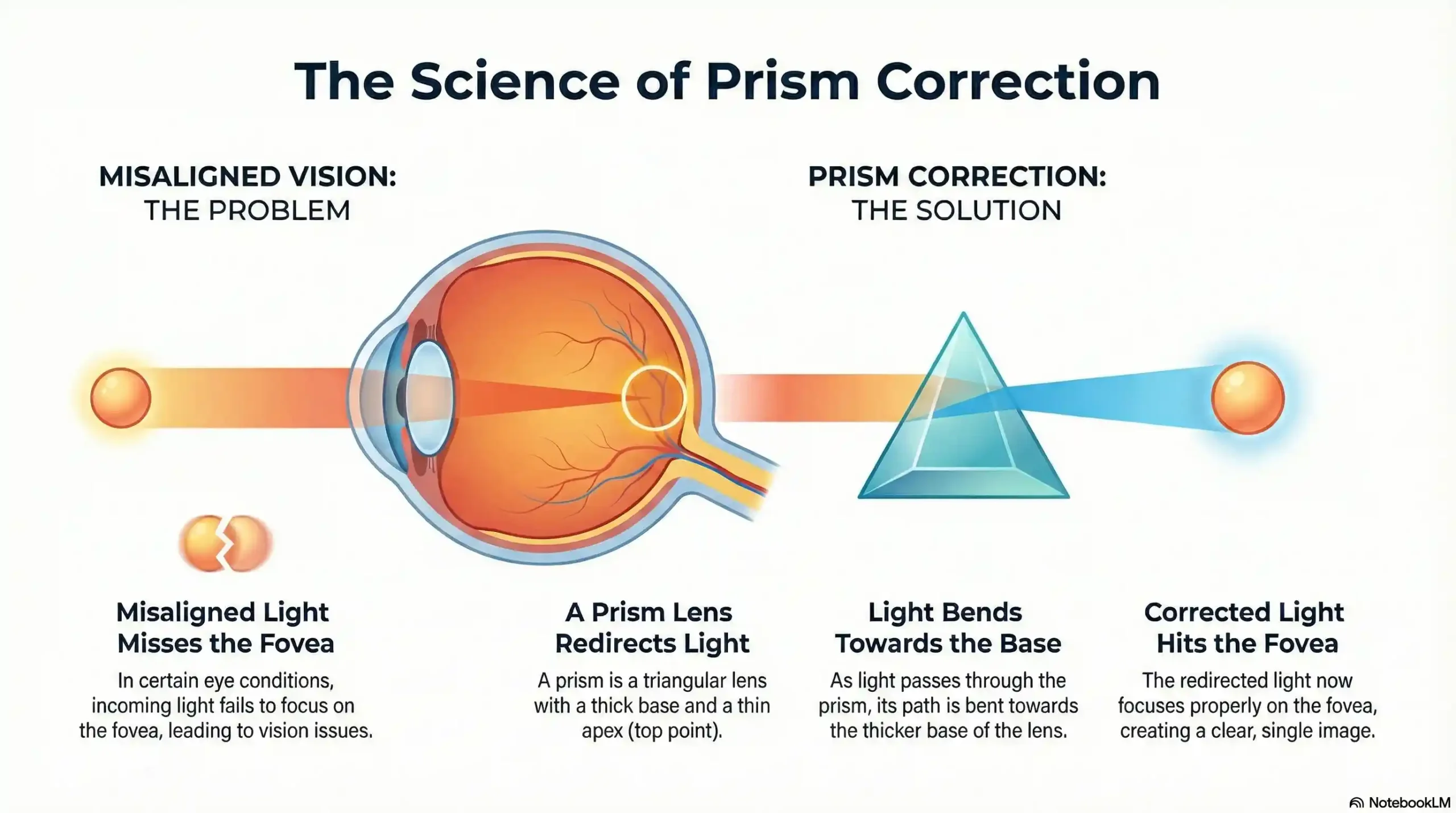 The Science of Prism Correction

MISALIGNED VISION:
THE PROBLEM

PRISM CORRECTION:
THE SOLUTION

Misaligned Light Misses the Fovea
In certain eye conditions, incoming light fails to focus on the fovea, leading to vision issues.

A Prism Lens Redirects Light
A prism is a triangular lens with a thick base and a thin apex (top point).

Light Bends Towards the Base
As light passes through the prism, its path is bent towards the thicker base of the lens.

Corrected Light Hits the Fovea
The redirected light now focuses properly on the fovea, creating a clear, single image.

NotebookLM